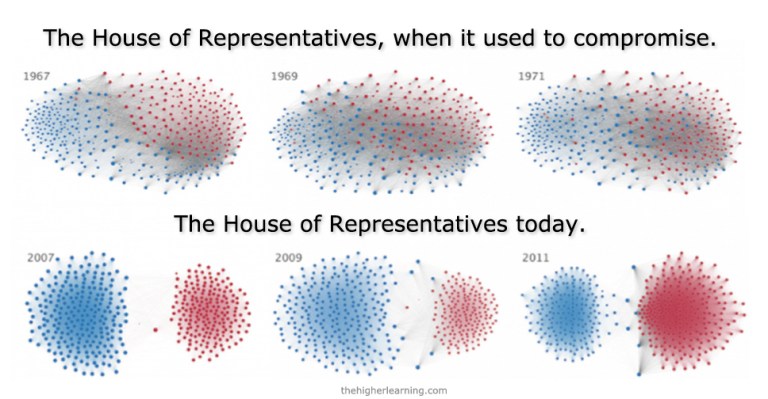 The House of Representatives, when it used to compromise.

1967

1969

1971

The House of Representatives today.

2007

2009

2011

thehigherlearning.com